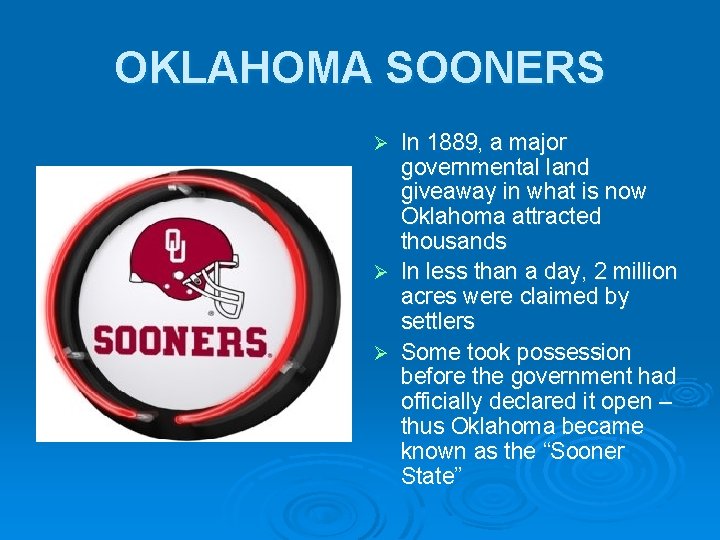 OKLAHOMA SOONERS

OU

SOONERS

➢ In 1889, a major governmental land giveaway in what is now Oklahoma attracted thousands

➢ In less than a day, 2 million acres were claimed by settlers

➢ Some took possession before the government had officially declared it open – thus Oklahoma became known as the "Sooner State"